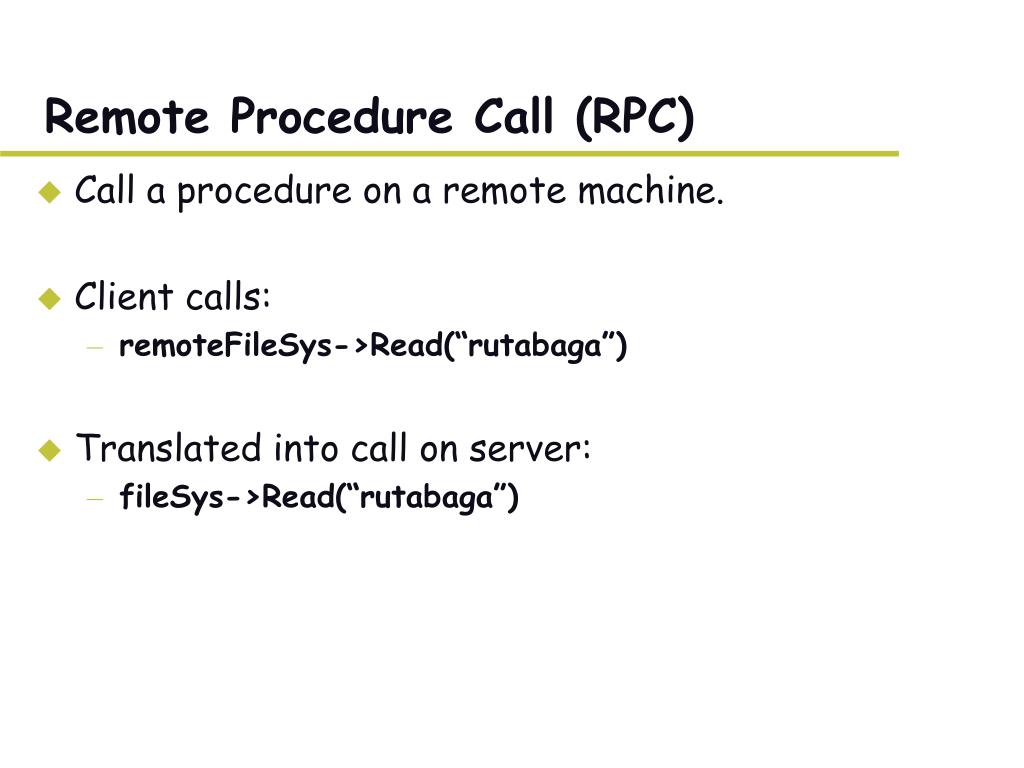 Remote Procedure Call (RPC)

Call a procedure on a remote machine.

Client calls:
– remoteFileSys->Read(“rutabaga”)

Translated into call on server:
– fileSys->Read(“rutabaga”)